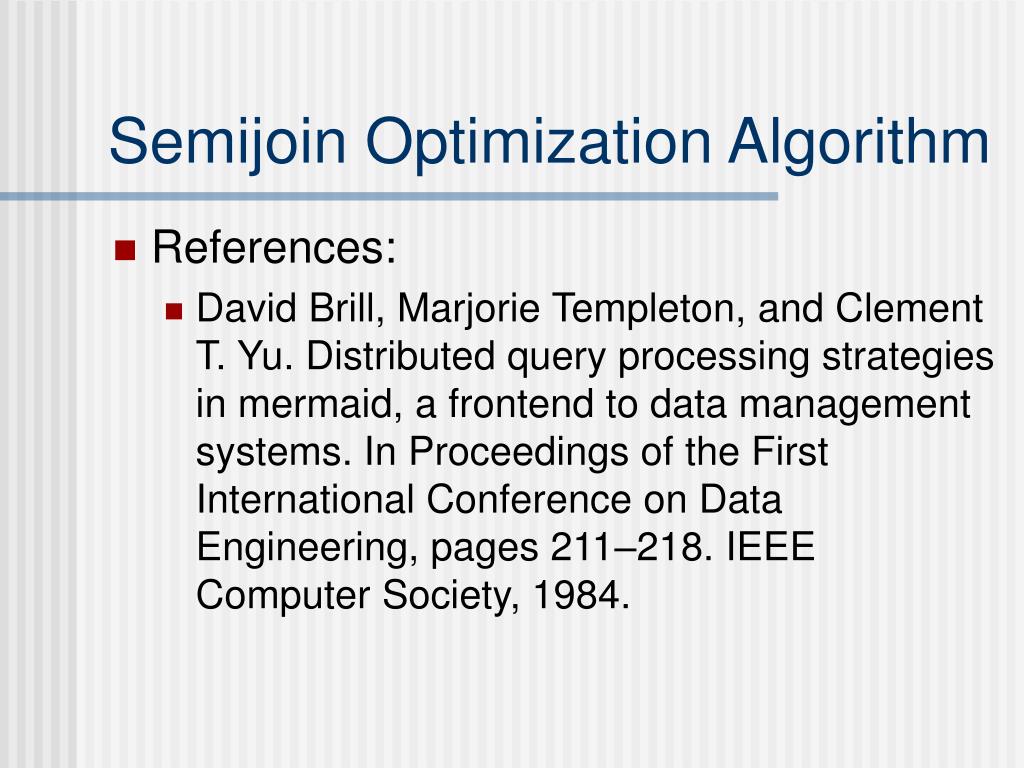 Semijoin Optimization Algorithm

References:

David Brill, Marjorie Templeton, and Clement T. Yu. Distributed query processing strategies in mermaid, a frontend to data management systems. In Proceedings of the First International Conference on Data Engineering, pages 211–218. IEEE Computer Society, 1984.